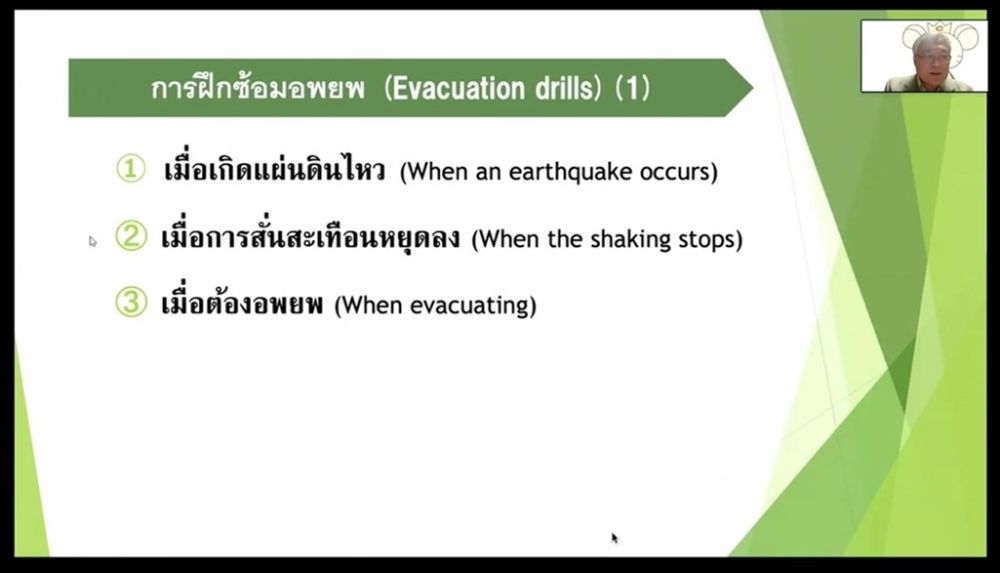 การฝึกซ้อมอพยพ (Evacuation drills) (1)

① เมื่อเกิดแผ่นดินไหว (When an earthquake occurs)

② เมื่อการสั่นสะเทือนหยุดลง (When the shaking stops)

③ เมื่อต้องอพยพ (When evacuating)